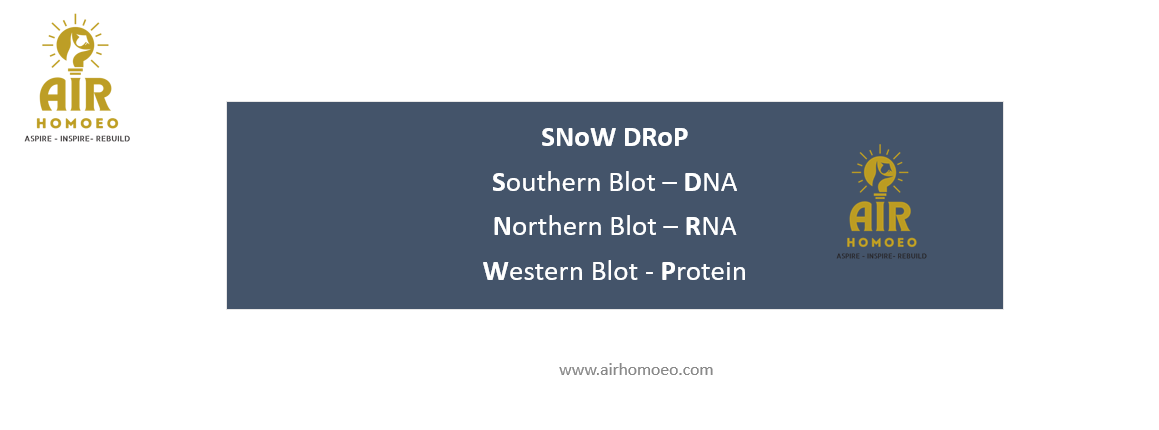 AIR
HOMOEO
ASPIRE - INSPIRE- REBUILD

SNoW DRoP
Southern Blot – DNA
Northern Blot – RNA
Western Blot - Protein

AIR
HOMOEO
ASPIRE - INSPIRE- REBUILD

www.airhomoeo.com